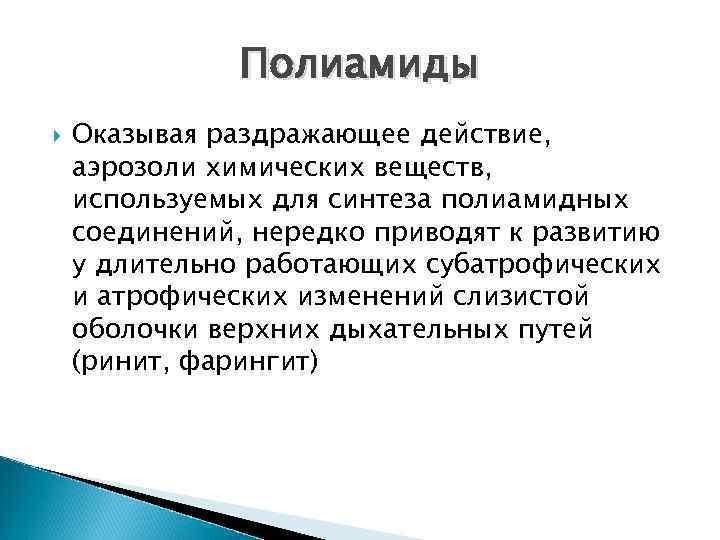 Полиамиды

Оказывая раздражающее действие, аэрозоли химических веществ, используемых для синтеза полиамидных соединений, нередко приводят к развитию у длительно работающих субатрофических и атрофических изменений слизистой оболочки верхних дыхательных путей (ринит, фарингит)